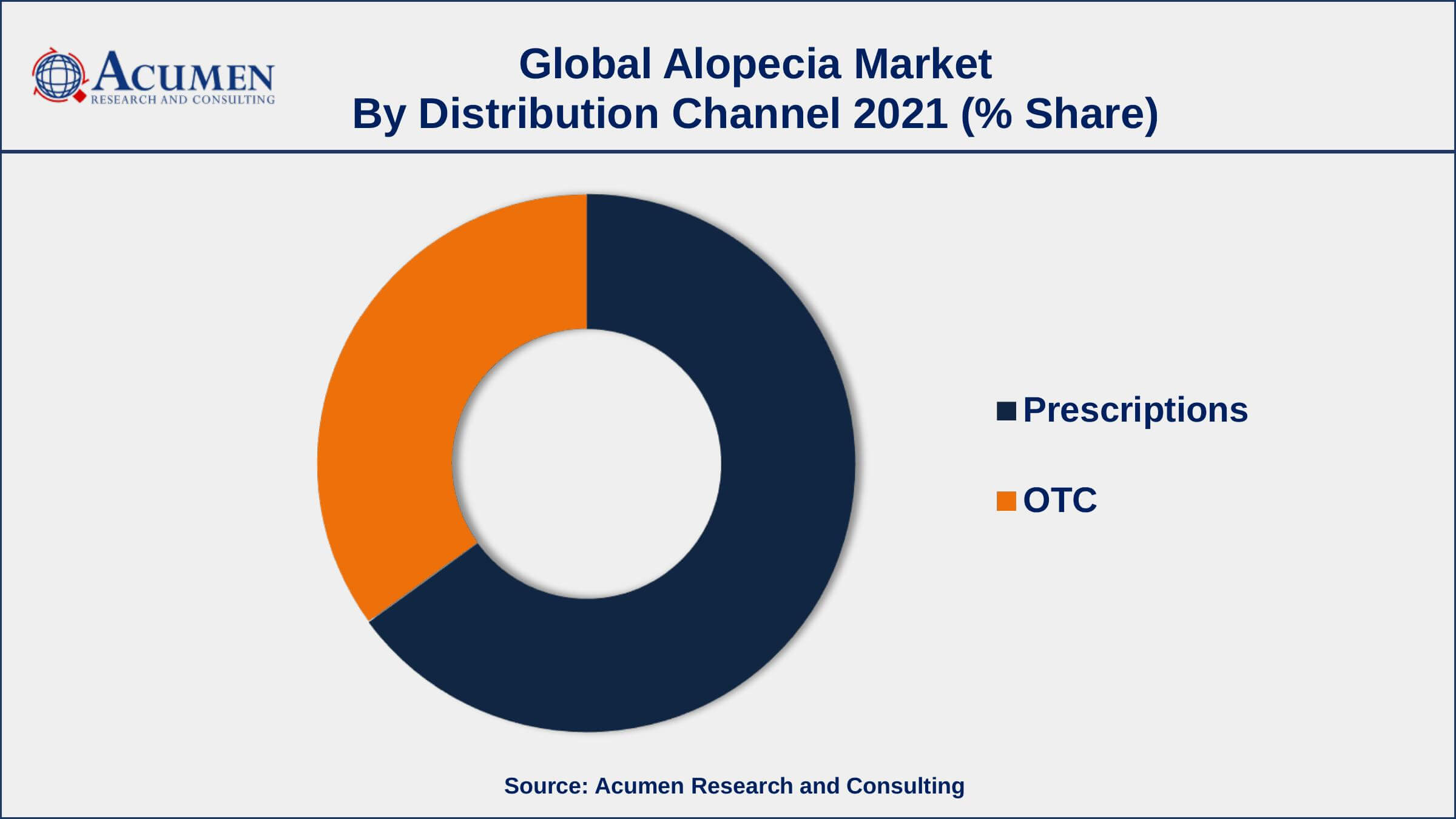 ACUMEN
RESEARCH AND CONSULTING

Global Alopecia Market
By Distribution Channel 2021 (% Share)

Prescriptions
OTC

Source: Acumen Research and Consulting